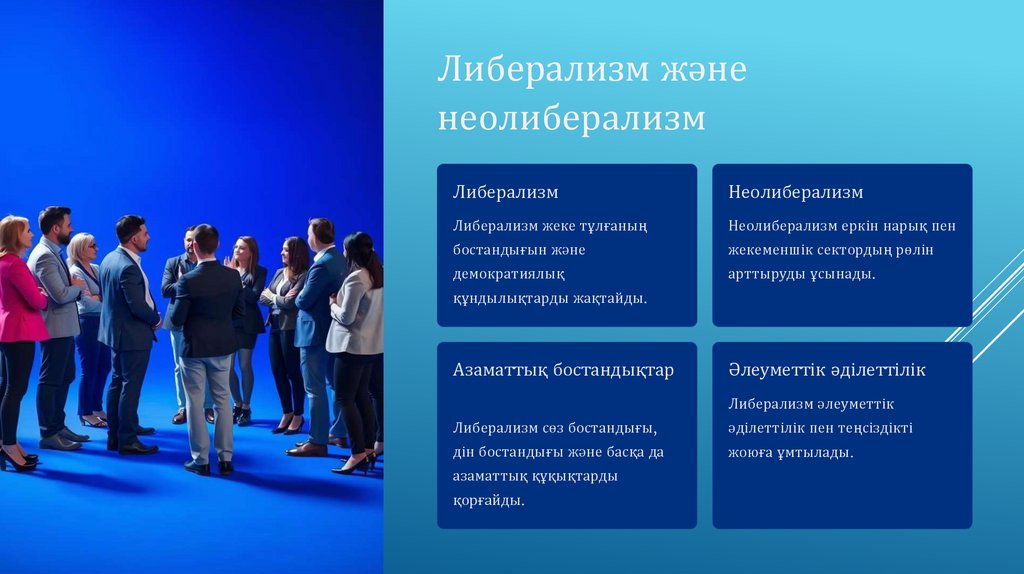 Либерализм және неолиберализм

Либерализм

Либерализм жеке тұлғаның бостандығын және демократиялық құндылықтарды жақтайды.

Неолиберализм

Неолиберализм еркін нарық пен жекеменшік сектордың рөлін арттыруды ұсынады.

Азаматтық бостандықтар

Либерализм сөз бостандығы, дін бостандығы және басқа да азаматтық құқықтарды қорғайды.

Әлеуметтік әділеттілік

Либерализм әлеуметтік әділеттілік пен теңсіздікті жоюға ұмтылады.